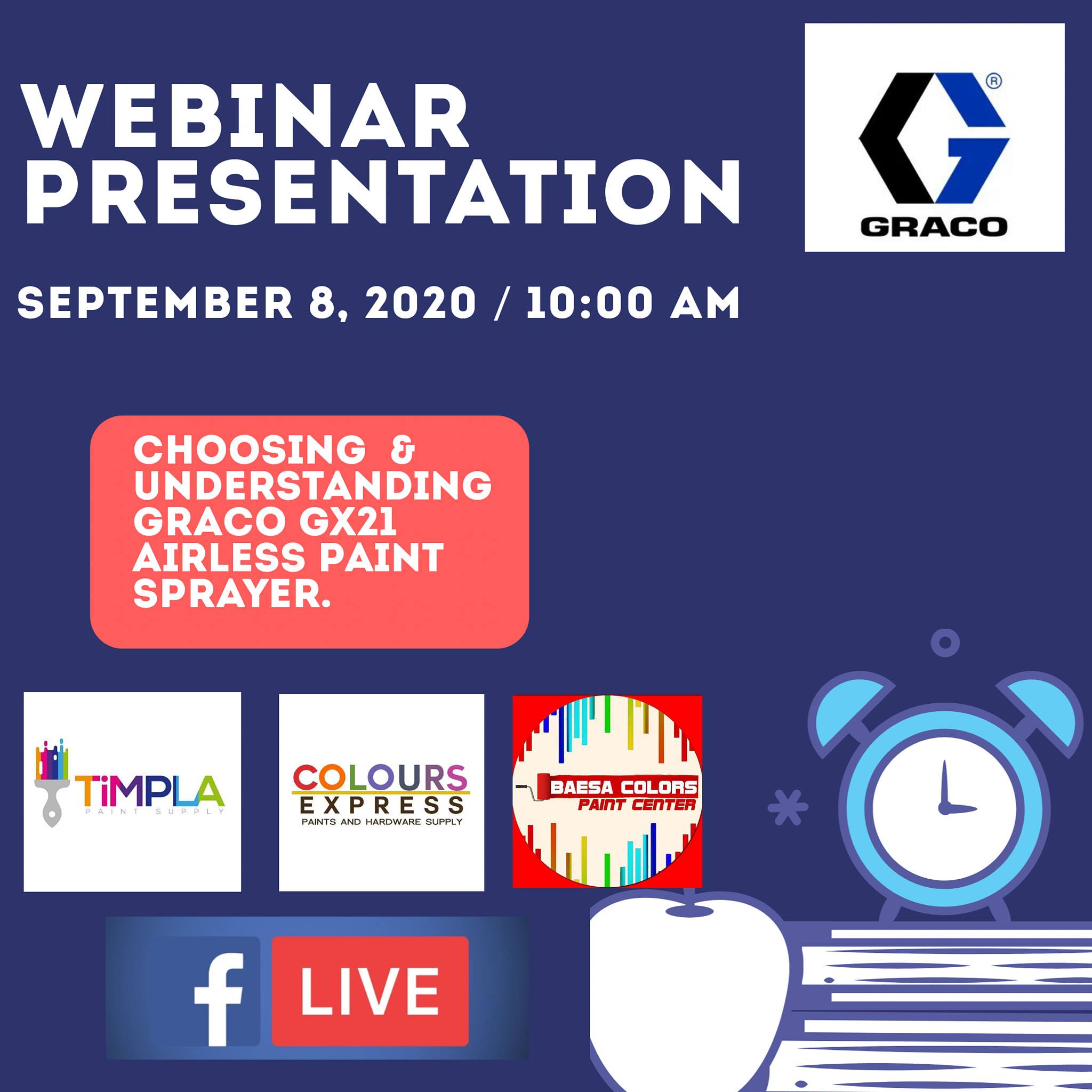 WEBINAR PRESENTATION

GRACO

SEPTEMBER 8, 2020 / 10:00 AM

CHOOSING & UNDERSTANDING GRACO GX21 AIRLESS PAINT SPRAYER.

TiMPLA
PAINT SUPPLY

COLOURS EXPRESS
PAINTS AND HARDWARE SUPPLY

BAESA COLORS
PAINT CENTER

f LIVE